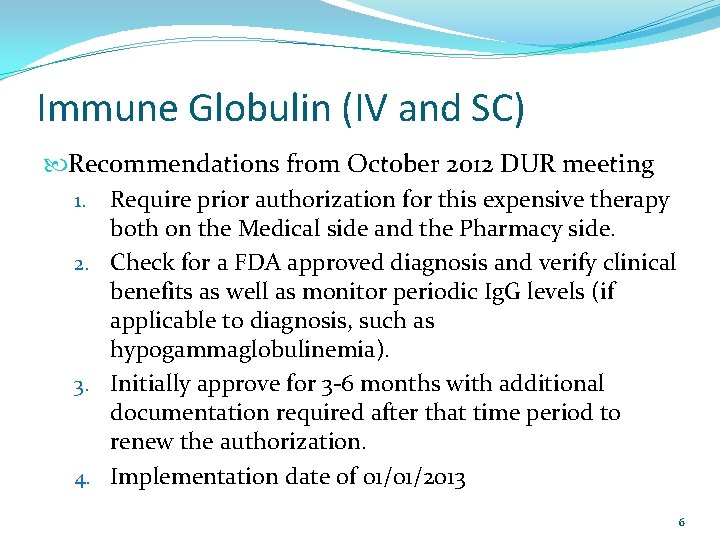 Immune Globulin (IV and SC)

Recommendations from October 2012 DUR meeting

1. Require prior authorization for this expensive therapy both on the Medical side and the Pharmacy side.
2. Check for a FDA approved diagnosis and verify clinical benefits as well as monitor periodic IgG levels (if applicable to diagnosis, such as hypogammaglobulinemia).
3. Initially approve for 3-6 months with additional documentation required after that time period to renew the authorization.
4. Implementation date of 01/01/2013

6